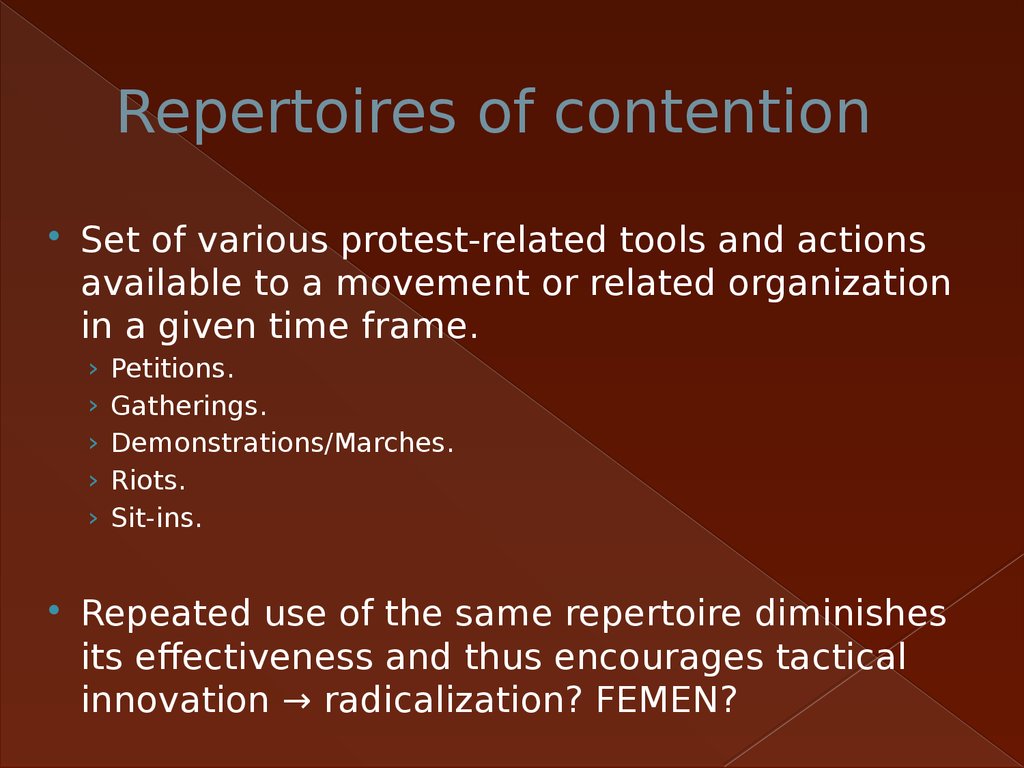 Repertoires of contention

• Set of various protest-related tools and actions available to a movement or related organization in a given time frame.

› Petitions.
› Gatherings.
› Demonstrations/Marches.
› Riots.
› Sit-ins.

• Repeated use of the same repertoire diminishes its effectiveness and thus encourages tactical innovation → radicalization? FEMEN?